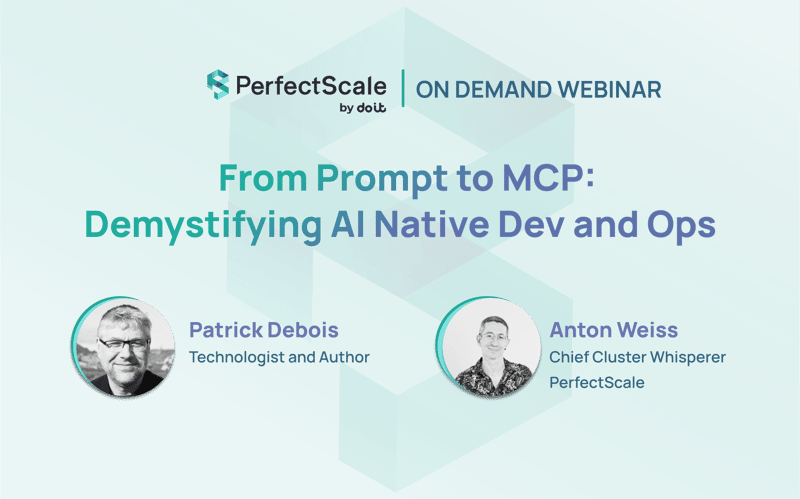 PerfectScale
by doit

ON DEMAND WEBINAR

From Prompt to MCP:
Demystifying AI Native Dev and Ops

Patrick Debois
Technologist and Author

Anton Weiss
Chief Cluster Whisperer
PerfectScale